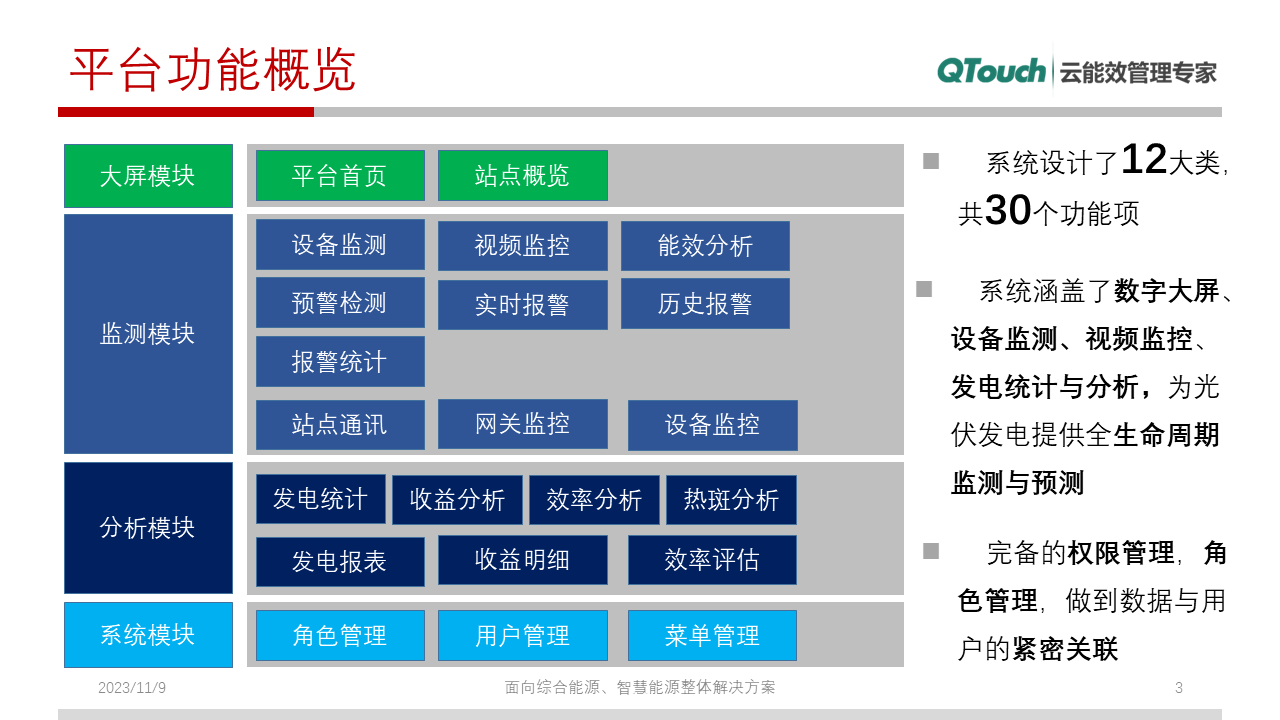 平台功能概览

QTouch 云能效管理专家

大屏模块
平台首页
站点概览

监测模块
设备监测
视频监控
能效分析
预警检测
实时报警
历史报警
报警统计
站点通讯
网关监控
设备监控

分析模块
发电统计
收益分析
效率分析
热斑分析
发电报表
收益明细
效率评估

系统模块
角色管理
用户管理
菜单管理

■ 系统设计了12大类，共30个功能项

■ 系统涵盖了数字大屏、设备监测、视频监控、发电统计与分析，为光伏发电提供全生命周期监测与预测

■ 完备的权限管理，角色管理，做到数据与用户的紧密关联

2023/11/9
面向综合能源、智慧能源整体解决方案
3